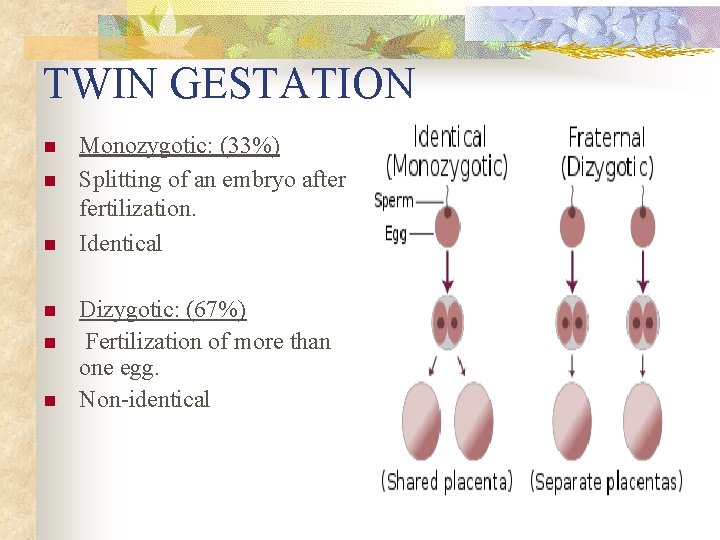 TWIN GESTATION

- Monozygotic: (33%)
- Splitting of an embryo after fertilization.
- Identical

- Dizygotic: (67%)
- Fertilization of more than one egg.
- Non-identical

Identical (Monozygotic)

Fraternal (Dizygotic)

Sperm

Egg

(Shared placenta)

(Separate placentas)